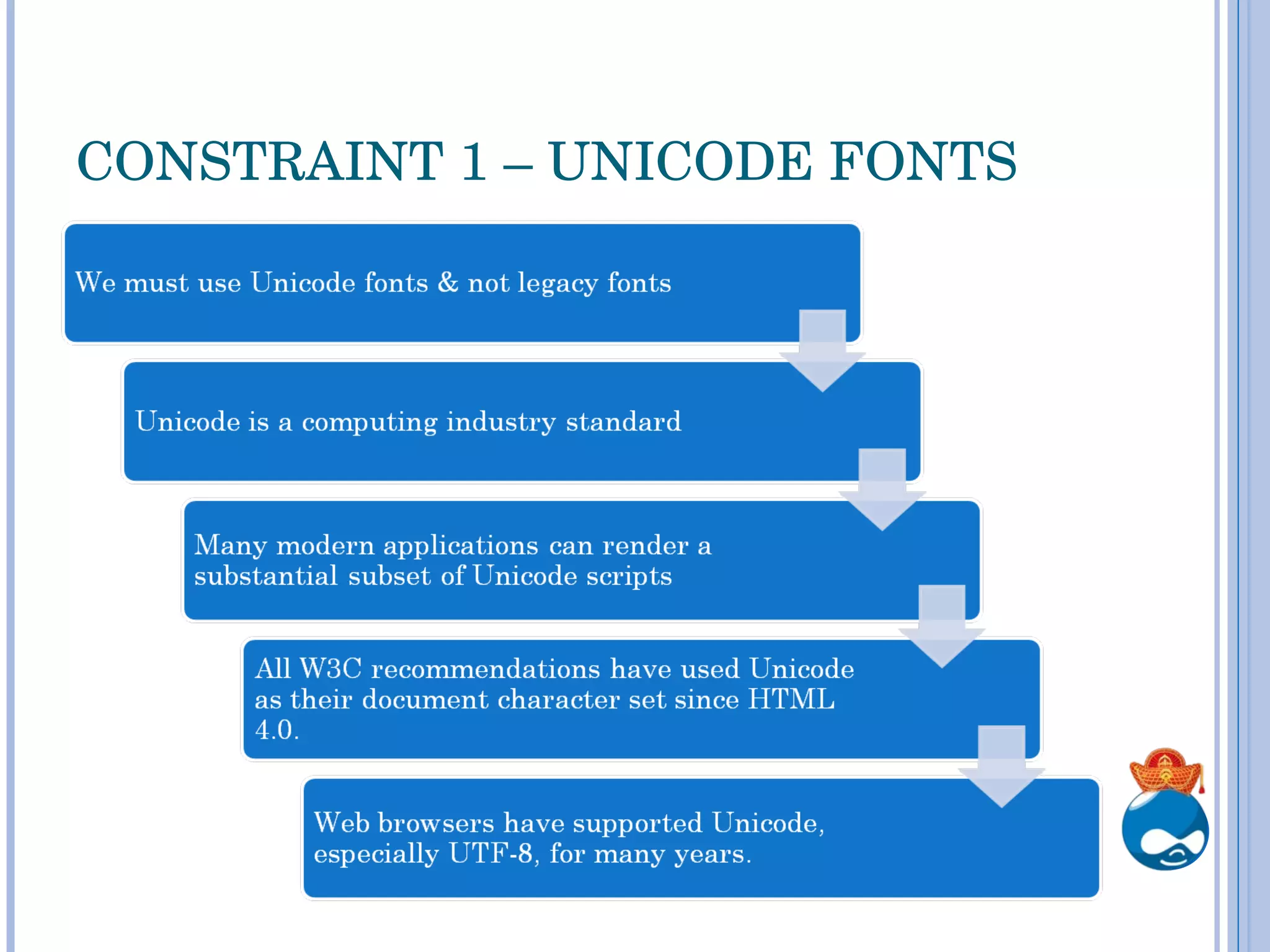 CONSTRAINT 1 – UNICODE FONTS

We must use Unicode fonts & not legacy fonts

Unicode is a computing industry standard

Many modern applications can render a substantial subset of Unicode scripts

All W3C recommendations have used Unicode as their document character set since HTML 4.0.

Web browsers have supported Unicode, especially UTF-8, for many years.